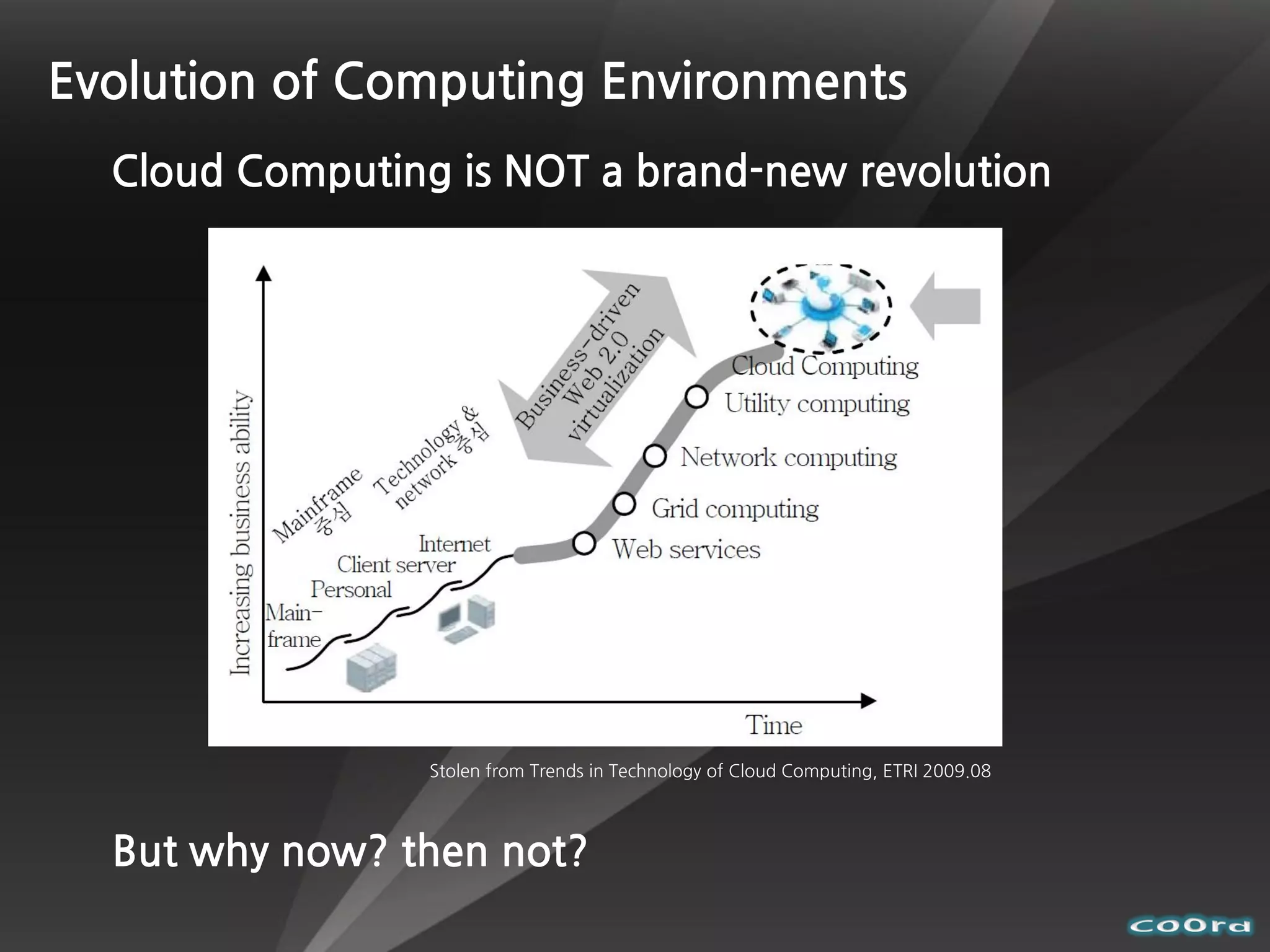 Evolution of Computing Environments

Cloud Computing is NOT a brand-new revolution

Increasing business ability

Mainframe 중심

Technology & network 중심

Business-driven Web 2.0 virtualization

Main-frame

Personal

Client server

Internet

Web services

Grid computing

Network computing

Utility computing

Cloud Computing

Time

Stolen from Trends in Technology of Cloud Computing, ETRI 2009.08

But why now? then not?

coOrd